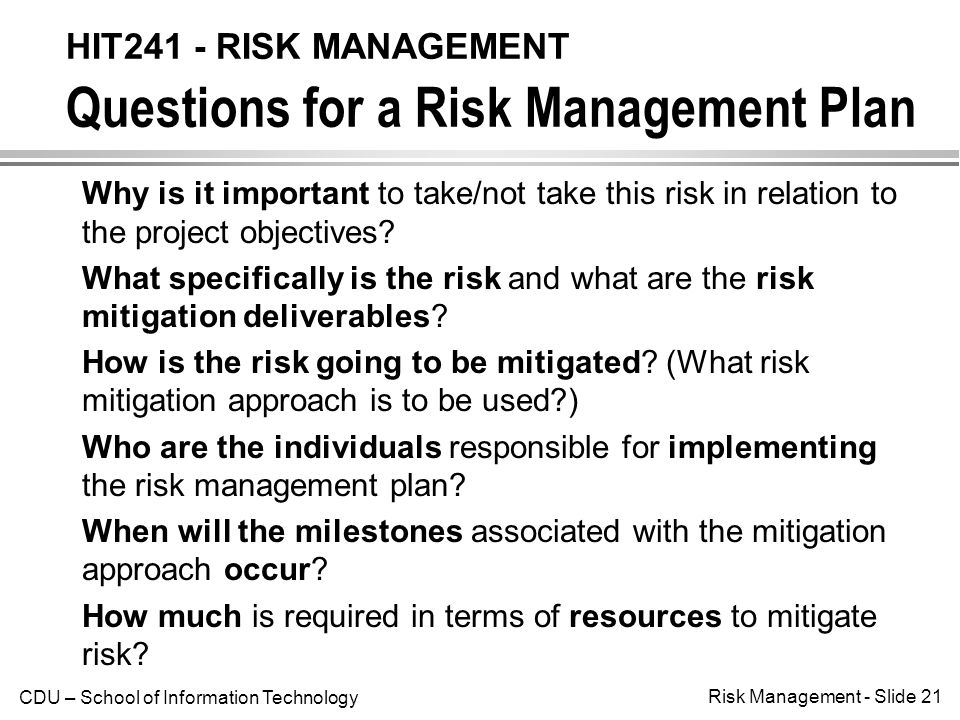 HIT241 - RISK MANAGEMENT
Questions for a Risk Management Plan

Why is it important to take/not take this risk in relation to the project objectives?

What specifically is the risk and what are the risk mitigation deliverables?

How is the risk going to be mitigated? (What risk mitigation approach is to be used?)

Who are the individuals responsible for implementing the risk management plan?

When will the milestones associated with the mitigation approach occur?

How much is required in terms of resources to mitigate risk?

CDU – School of Information Technology

Risk Management - Slide 21